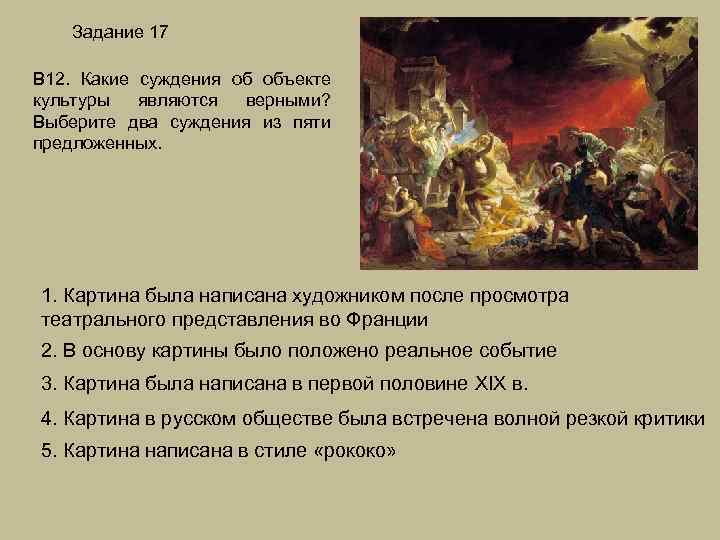 Задание 17

В12. Какие суждения об объекте культуры являются верными? Выберите два суждения из пяти предложенных.

1. Картина была написана художником после просмотра театрального представления во Франции

2. В основу картины было положено реальное событие

3. Картина была написана в первой половине XIX в.

4. Картина в русском обществе была встречена волной резкой критики

5. Картина написана в стиле «рококо»